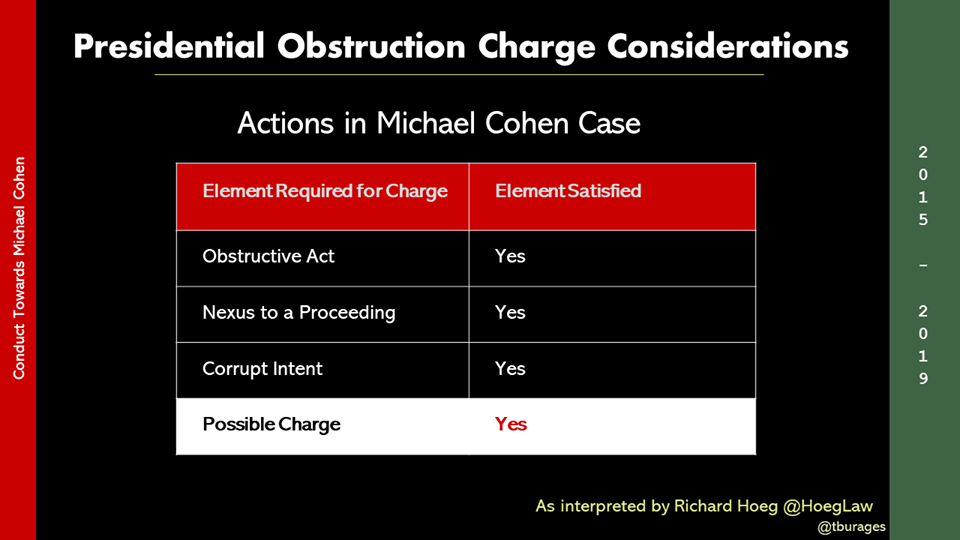 Conduct Towards Michael Cohen

Presidential Obstruction Charge Considerations

Actions in Michael Cohen Case

| Element Required for Charge | Element Satisfied |
|---|---|
| Obstructive Act | Yes |
| Nexus to a Proceeding | Yes |
| Corrupt Intent | Yes |
| Possible Charge | Yes |

2015 - 2019

As interpreted by Richard Hoeg @HoegLaw

@tburages